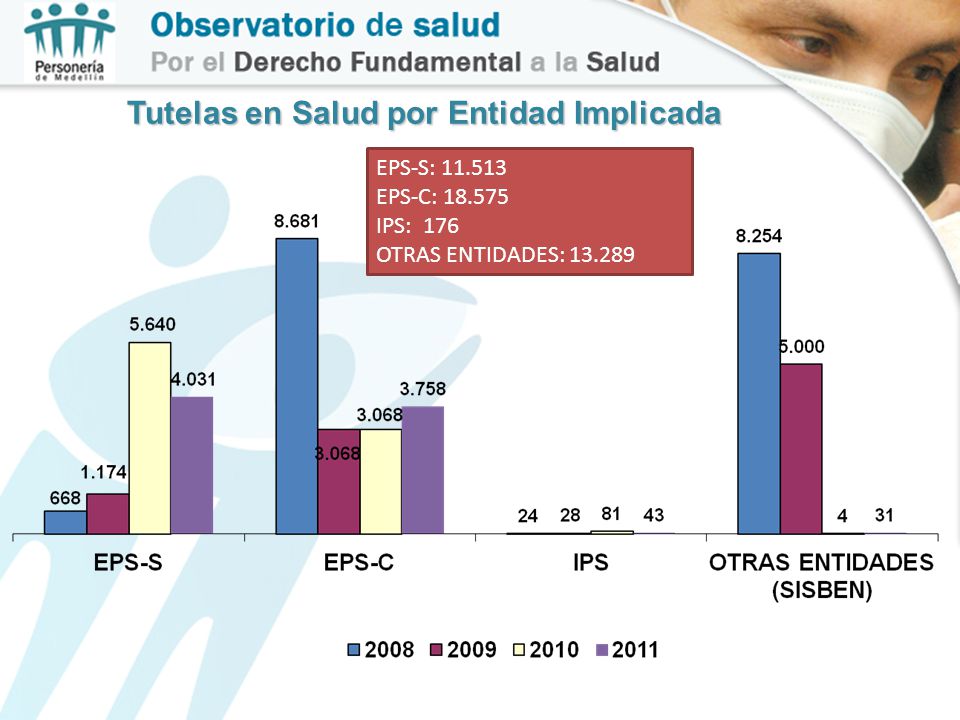 Personería de Medellín

Observatorio de salud
Por el Derecho Fundamental a la Salud

Tutelas en Salud por Entidad Implicada

EPS-S: 11.513
EPS-C: 18.575
IPS: 176
OTRAS ENTIDADES: 13.289

668
1.174
5.640
4.031
8.681
3.068
3.068
3.758
24
28
81
43
8.254
5.000
4
31

EPS-S
EPS-C
IPS
OTRAS ENTIDADES (SISBEN)

2008 2009 2010 2011